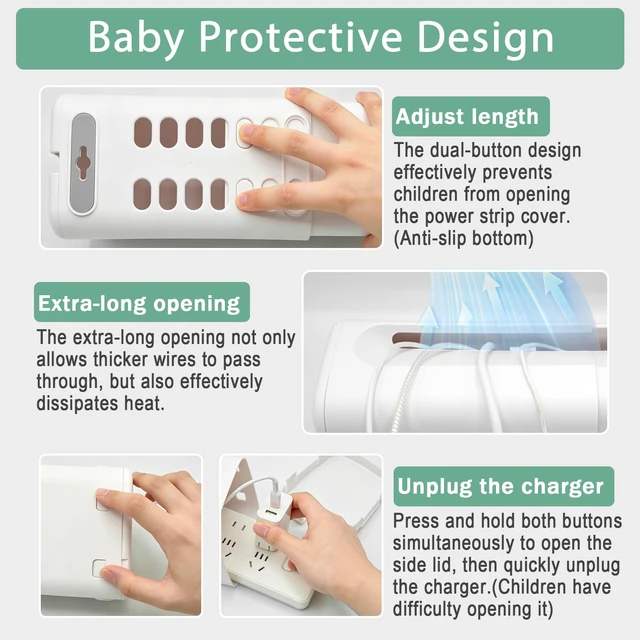 Baby Protective Design

Adjust length

The dual-button design effectively prevents children from opening the power strip cover. (Anti-slip bottom)

Extra-long opening

The extra-long opening not only allows thicker wires to pass through, but also effectively dissipates heat.

Unplug the charger

Press and hold both buttons simultaneously to open the side lid, then quickly unplug the charger.(Children have difficulty opening it)